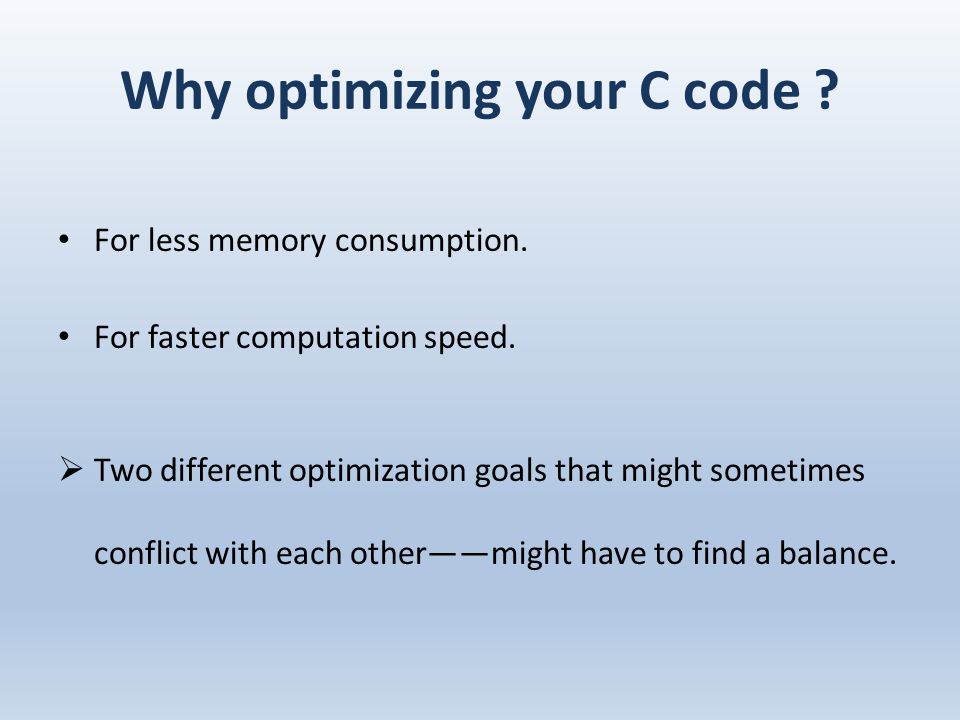 Why optimizing your C code ?

• For less memory consumption.

• For faster computation speed.

➢ Two different optimization goals that might sometimes conflict with each other——might have to find a balance.